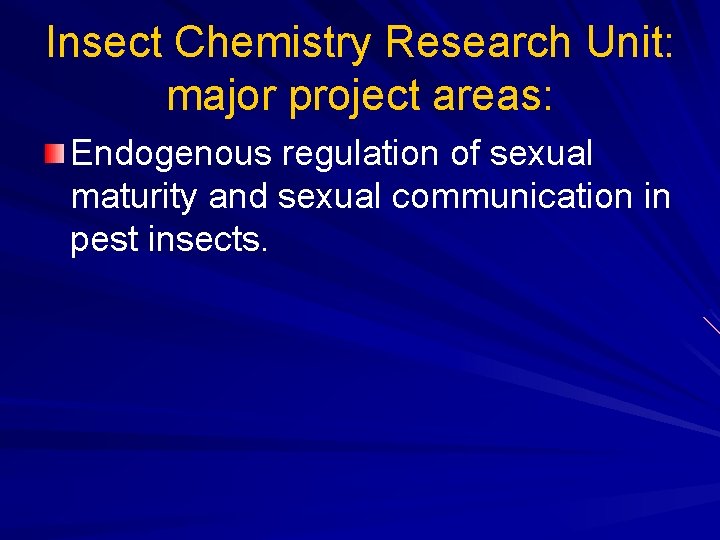 Insect Chemistry Research Unit: major project areas:

Endogenous regulation of sexual maturity and sexual communication in pest insects.